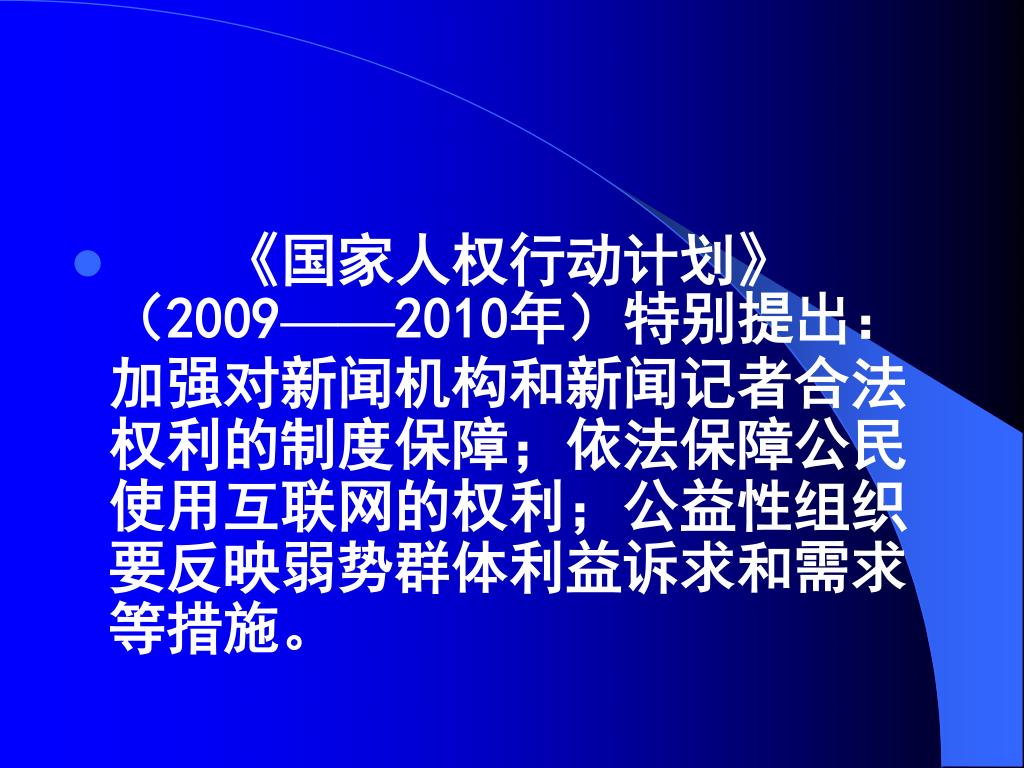 《国家人权行动计划》（2009——2010年）特别提出：加强对新闻机构和新闻记者合法权利的制度保障；依法保障公民使用互联网的权利；公益性组织要反映弱势群体利益诉求和需求等措施。